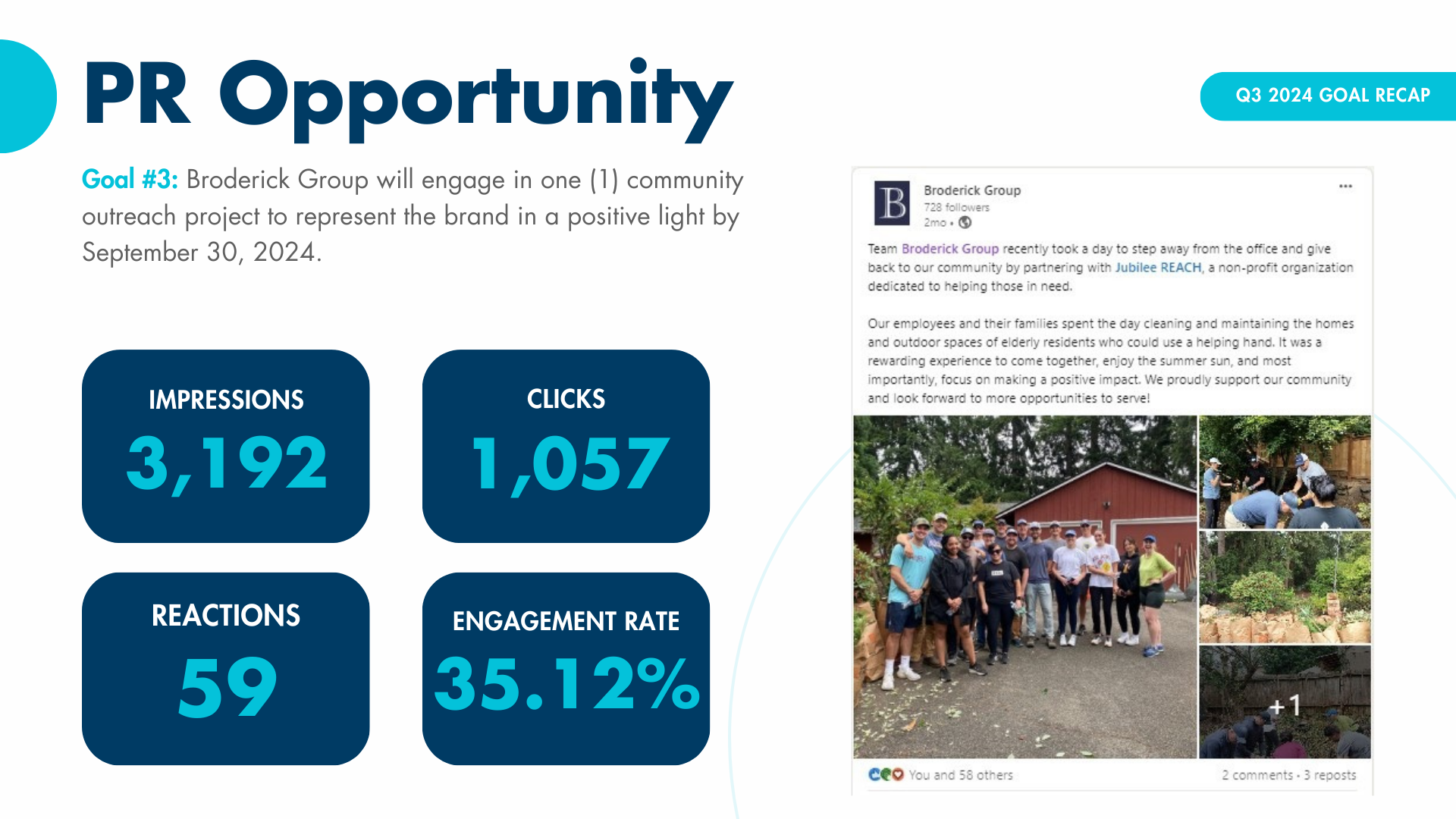 PR Opportunity

Q3 2024 GOAL RECAP

Goal #3: Broderick Group will engage in one (1) community outreach project to represent the brand in a positive light by September 30, 2024.

IMPRESSIONS
3,192

CLICKS
1,057

REACTIONS
59

ENGAGEMENT RATE
35.12%

B
Broderick Group
728 followers
2mo •
...

Team Broderick Group recently took a day to step away from the office and give back to our community by partnering with Jubilee REACH, a non-profit organization dedicated to helping those in need.

Our employees and their families spent the day cleaning and maintaining the homes and outdoor spaces of elderly residents who could use a helping hand. It was a rewarding experience to come together, enjoy the summer sun, and most importantly, focus on making a positive impact. We proudly support our community and look forward to more opportunities to serve!

+1

You and 58 others
2 comments • 3 reposts